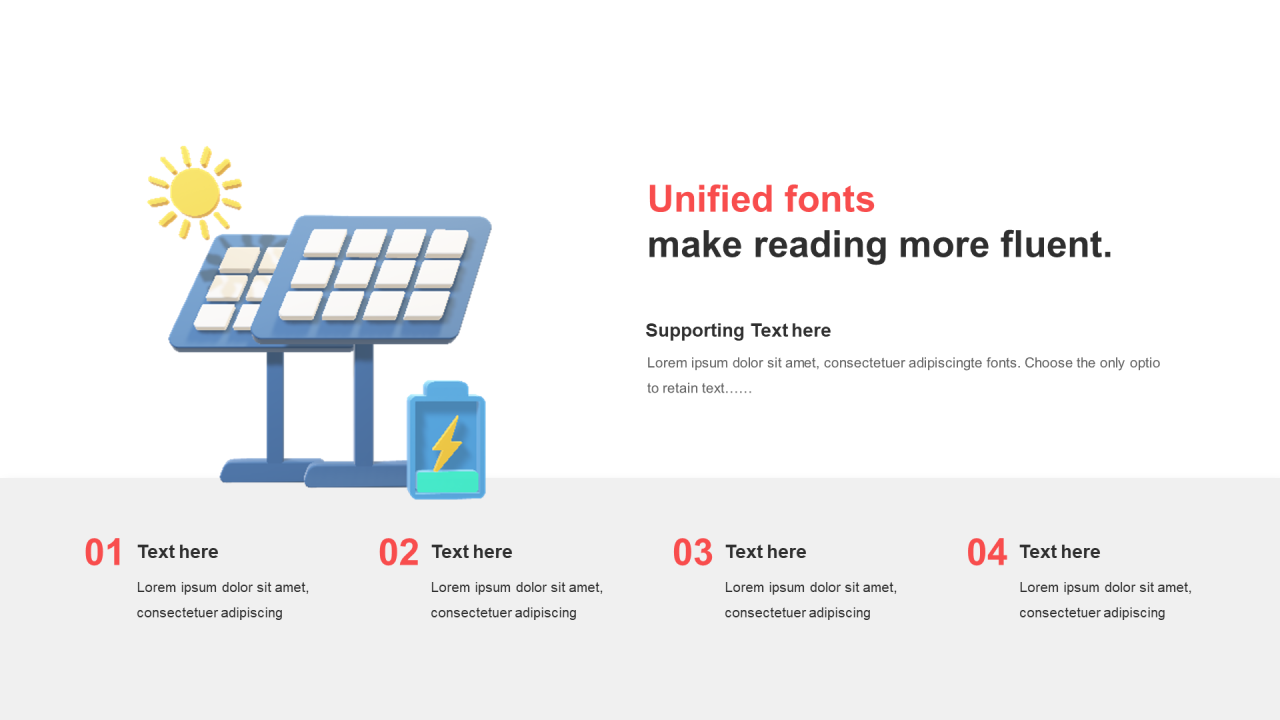 Unified fonts
make reading more fluent.

Supporting Text here

Lorem ipsum dolor sit amet, consectetuer adipiscingte fonts. Choose the only optio to retain text……

01 Text here
Lorem ipsum dolor sit amet, consectetuer adipiscing

02 Text here
Lorem ipsum dolor sit amet, consectetuer adipiscing

03 Text here
Lorem ipsum dolor sit amet, consectetuer adipiscing

04 Text here
Lorem ipsum dolor sit amet, consectetuer adipiscing